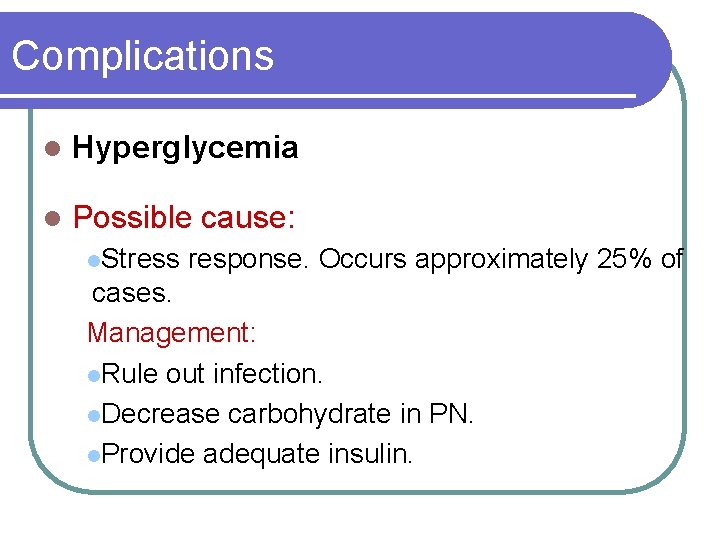 Complications

Hyperglycemia

Possible cause:

Stress response. Occurs approximately 25% of cases.

Management:

Rule out infection.

Decrease carbohydrate in PN.

Provide adequate insulin.